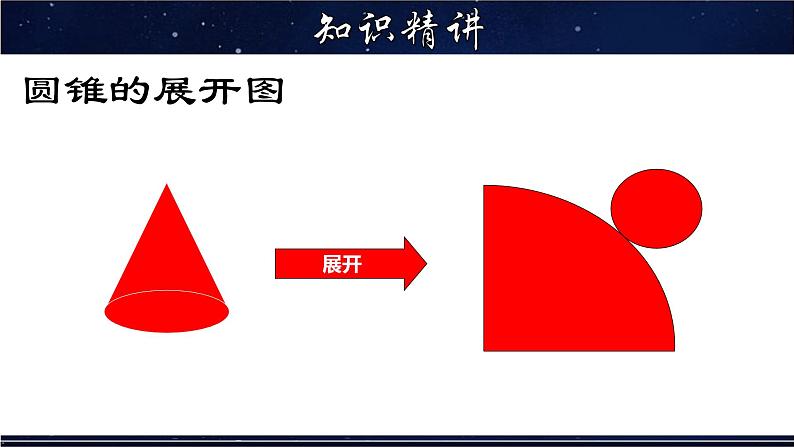 知识精讲

圆锥的展开图

展开